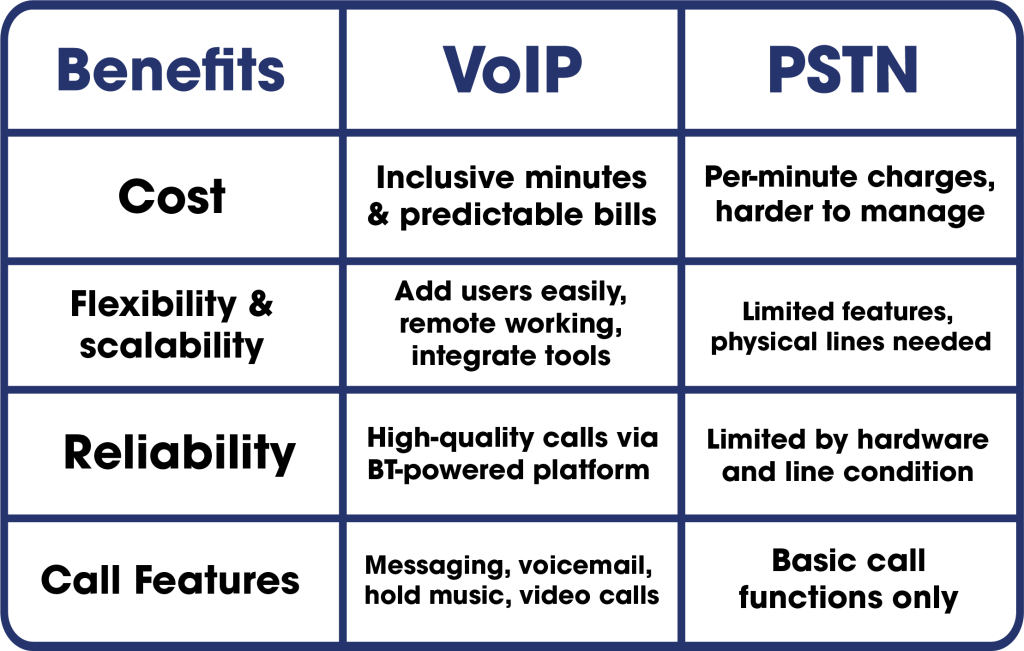 | Benefits | VoIP | PSTN |
|---|---|---|
| Cost | Inclusive minutes & predictable bills | Per-minute charges, harder to manage |
| Flexibility & scalability | Add users easily, remote working, integrate tools | Limited features, physical lines needed |
| Reliability | High-quality calls via BT-powered platform | Limited by hardware and line condition |
| Call Features | Messaging, voicemail, hold music, video calls | Basic call functions only |